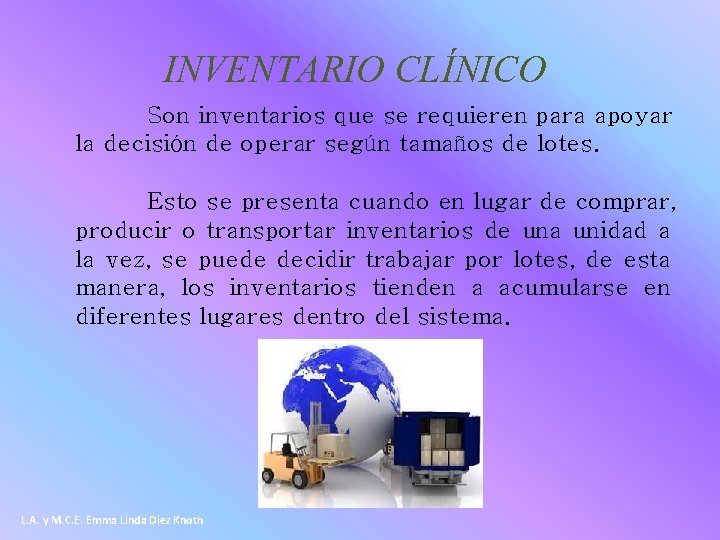 INVENTARIO CLÍNICO

Son inventarios que se requieren para apoyar la decisión de operar según tamaños de lotes.

Esto se presenta cuando en lugar de comprar, producir o transportar inventarios de una unidad a la vez, se puede decidir trabajar por lotes, de esta manera, los inventarios tienden a acumularse en diferentes lugares dentro del sistema.

L.A. y M.C.E. Emma Linda Diez Knoth